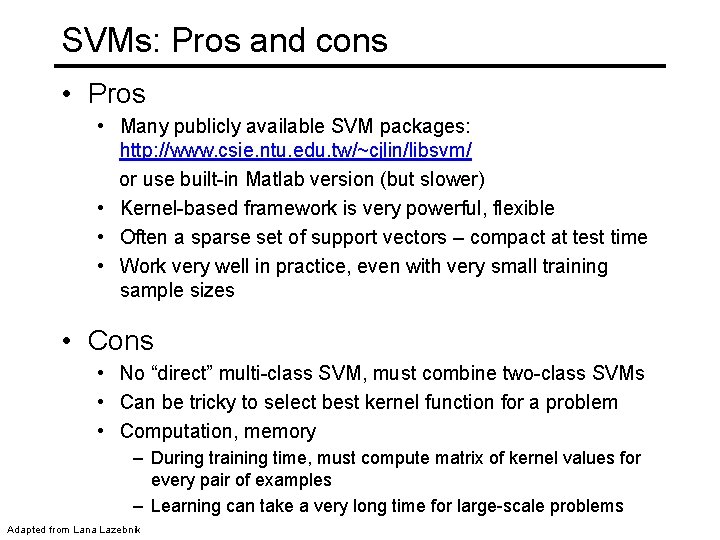 SVMs: Pros and cons

• Pros
  • Many publicly available SVM packages: http://www.csie.ntu.edu.tw/~cjlin/libsvm/
    or use built-in Matlab version (but slower)
  • Kernel-based framework is very powerful, flexible
  • Often a sparse set of support vectors – compact at test time
  • Work very well in practice, even with very small training sample sizes

• Cons
  • No "direct" multi-class SVM, must combine two-class SVMs
  • Can be tricky to select best kernel function for a problem
  • Computation, memory
    – During training time, must compute matrix of kernel values for every pair of examples
    – Learning can take a very long time for large-scale problems

Adapted from Lana Lazebnik